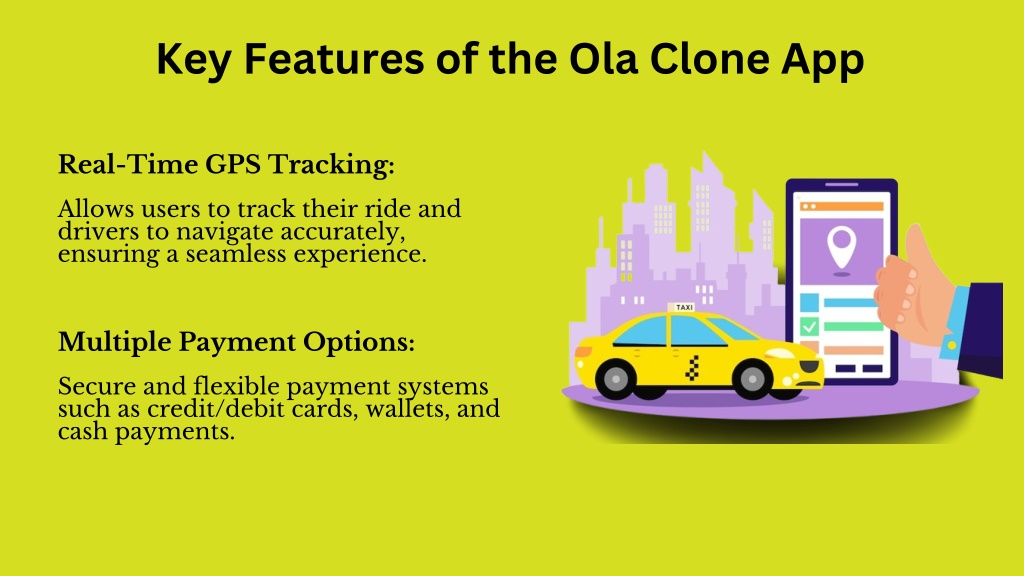 Key Features of the Ola Clone App

Real-Time GPS Tracking:

Allows users to track their ride and drivers to navigate accurately, ensuring a seamless experience.

Multiple Payment Options:

Secure and flexible payment systems such as credit/debit cards, wallets, and cash payments.

TAXI